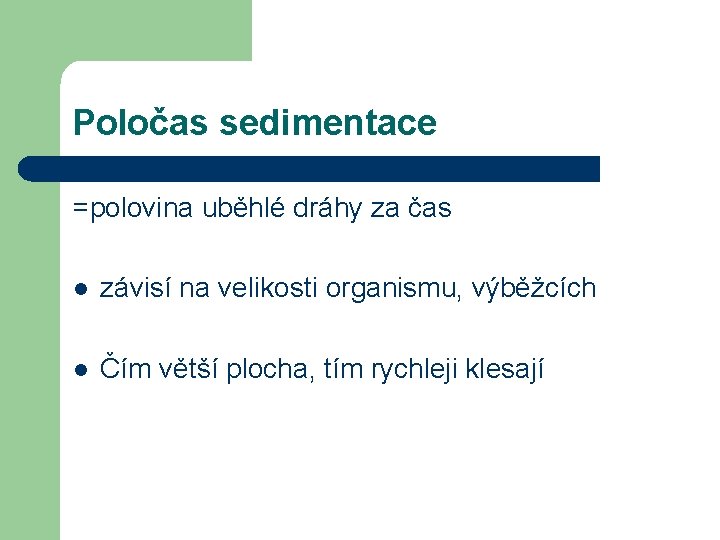 Poločas sedimentace

=polovina uběhlé dráhy za čas

- závisí na velikosti organismu, výběžcích
- Čím větší plocha, tím rychleji klesají